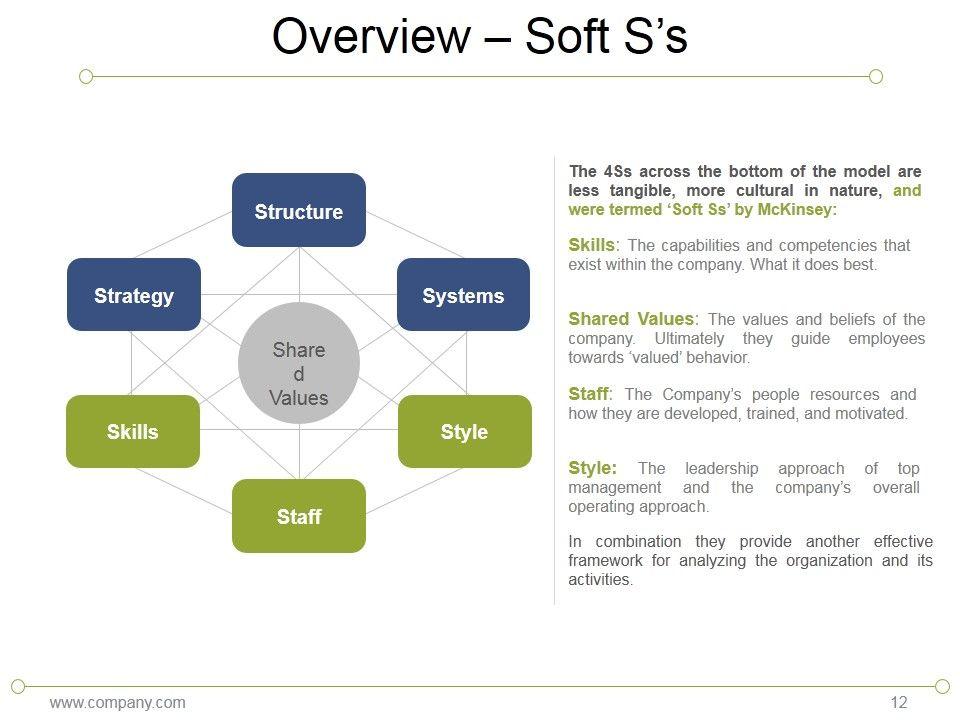 Overview – Soft S's

Structure

Strategy

Systems

Share d Values

Skills

Style

Staff

The 4Ss across the bottom of the model are less tangible, more cultural in nature, and were termed 'Soft Ss' by McKinsey:

Skills: The capabilities and competencies that exist within the company. What it does best.

Shared Values: The values and beliefs of the company. Ultimately they guide employees towards 'valued' behavior.

Staff: The Company's people resources and how they are developed, trained, and motivated.

Style: The leadership approach of top management and the company's overall operating approach.

In combination they provide another effective framework for analyzing the organization and its activities.

www.company.com

12